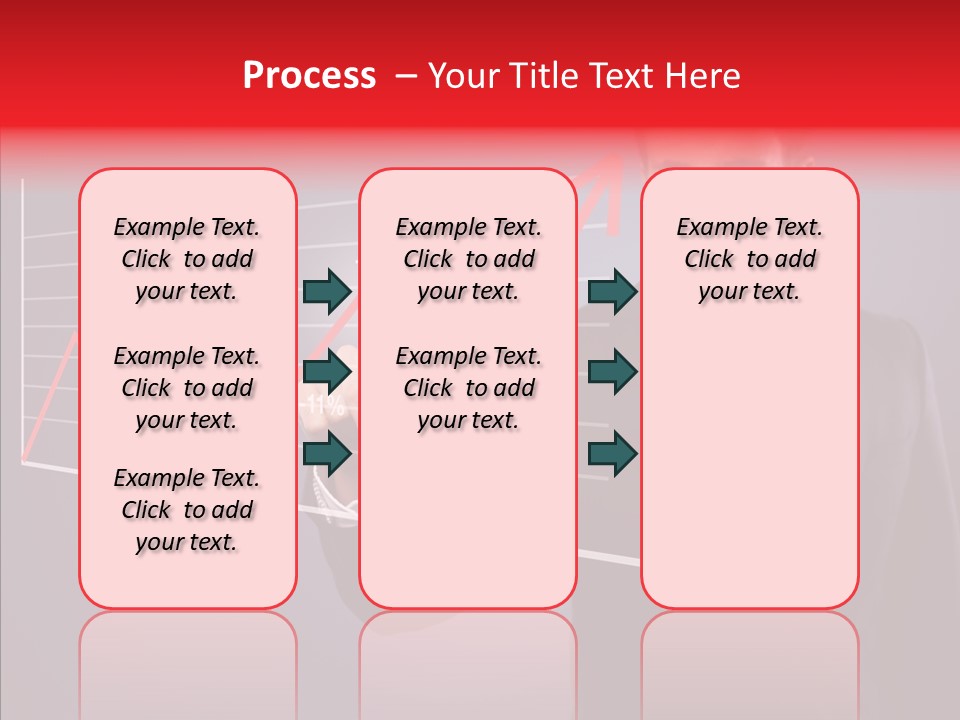 Process – Your Title Text Here

Example Text. Click to add your text.

Example Text. Click to add your text.

Example Text. Click to add your text.

Example Text. Click to add your text.

Example Text. Click to add your text.

Example Text. Click to add your text.

-11%